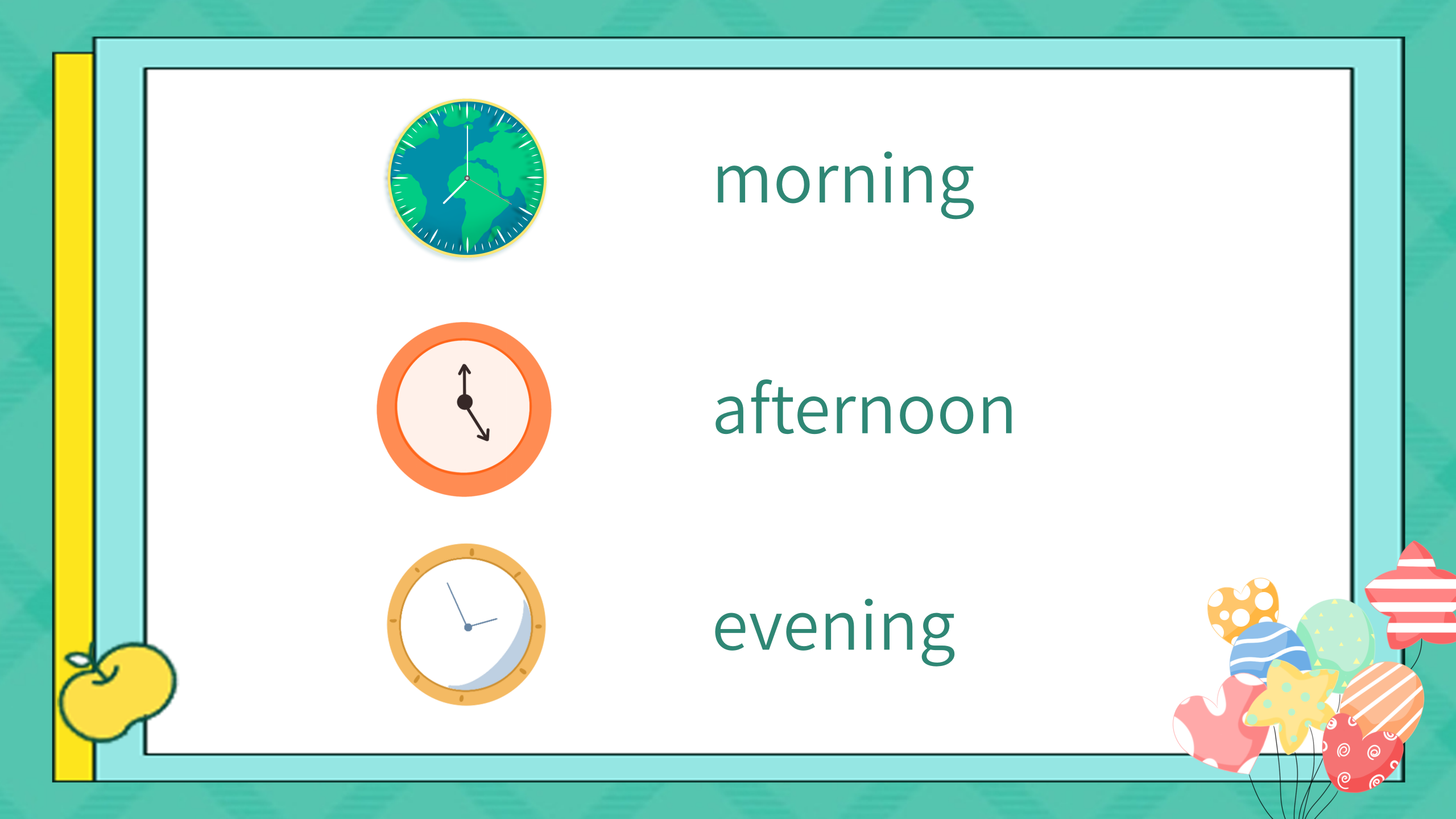 morning

afternoon

evening